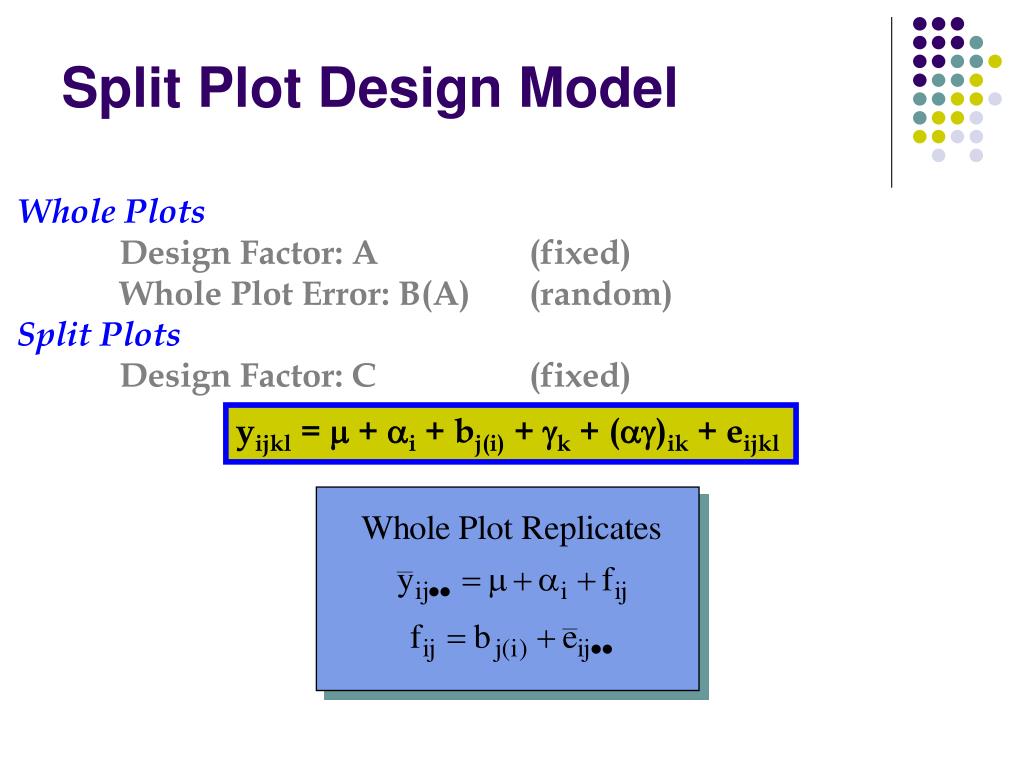 Split Plot Design Model

Whole Plots

Design Factor: A (fixed)

Whole Plot Error: B(A) (random)

Split Plots

Design Factor: C (fixed)

$y_{ijkl} = \mu + \alpha_i + b_{j(i)} + \gamma_k + (\alpha\gamma)_{ik} + e_{ijkl}$

Whole Plot Replicates

$\bar{y}_{ij\bullet\bullet} = \mu + \alpha_i + f_{ij}$

$f_{ij} = b_{j(i)} + \bar{e}_{ij\bullet\bullet}$